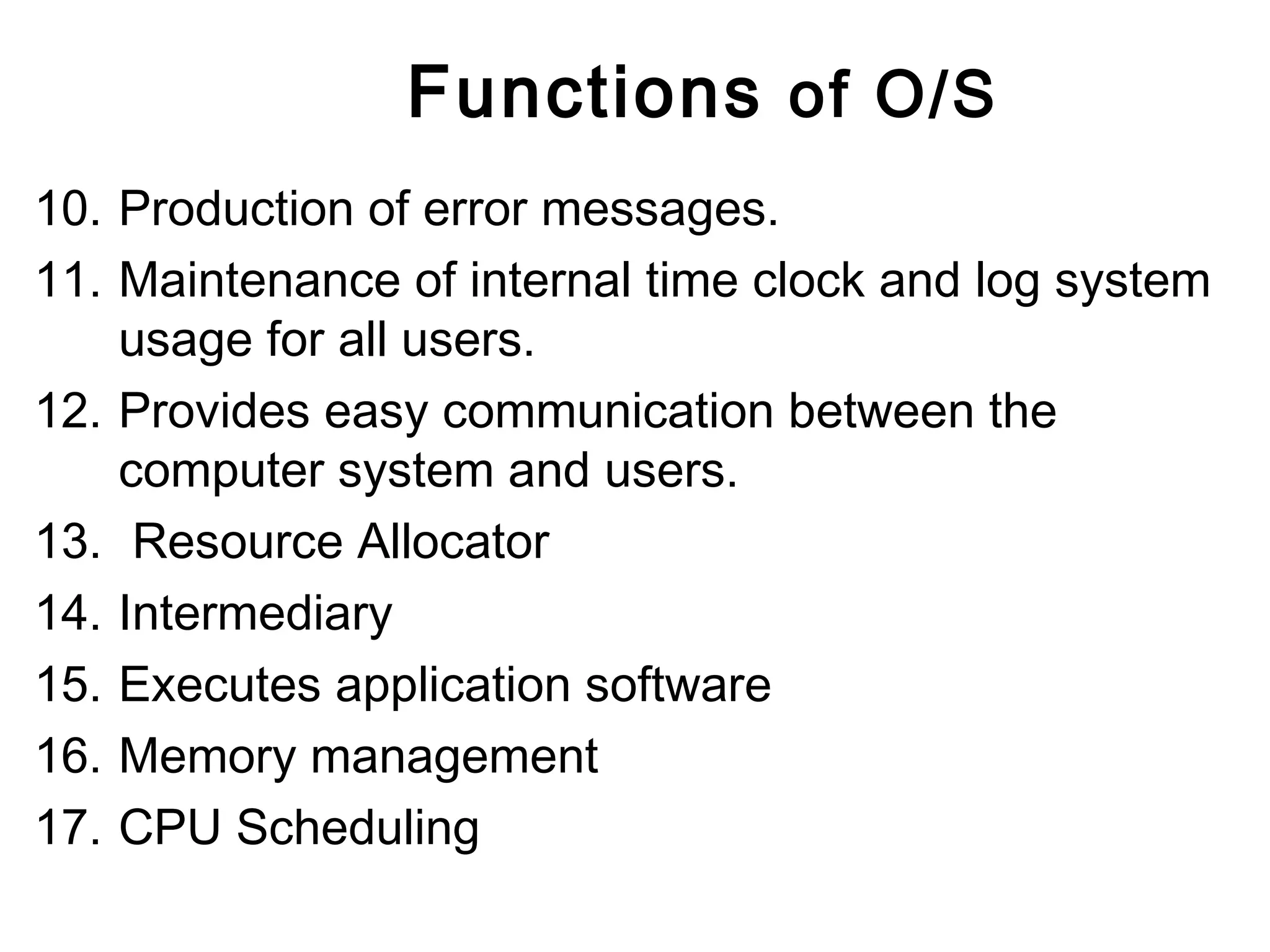 Functions of O/S

10. Production of error messages.
11. Maintenance of internal time clock and log system usage for all users.
12. Provides easy communication between the computer system and users.
13. Resource Allocator
14. Intermediary
15. Executes application software
16. Memory management
17. CPU Scheduling